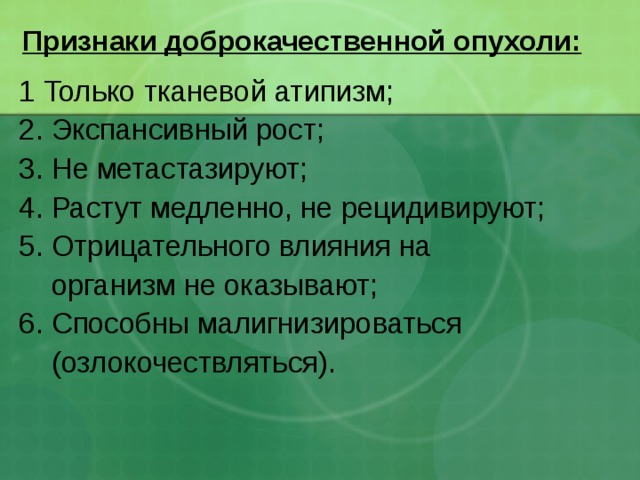 Признаки доброкачественной опухоли:

1 Только тканевой атипизм;
2. Экспансивный рост;
3. Не метастазируют;
4. Растут медленно, не рецидивируют;
5. Отрицательного влияния на организм не оказывают;
6. Способны малигнизироваться (озлокочествляться).